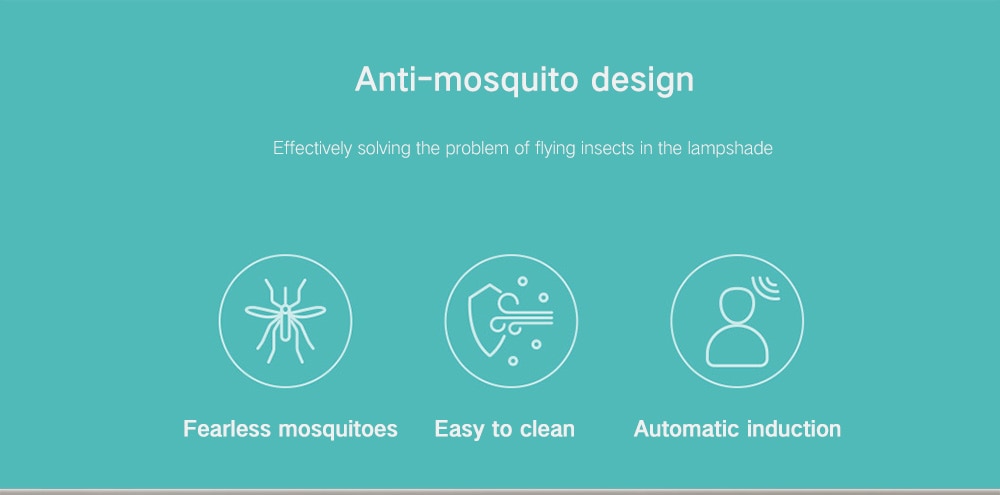 Anti-mosquito design

Effectively solving the problem of flying insects in the lampshade

Fearless mosquitoes

Easy to clean

Automatic induction